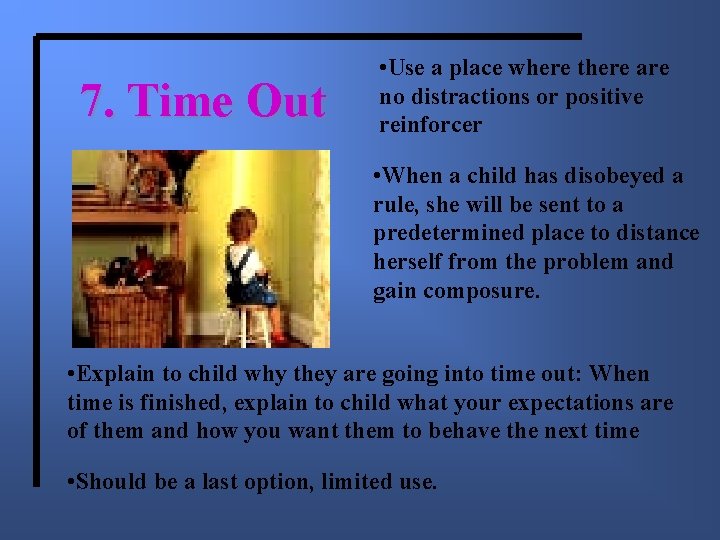 7. Time Out

•Use a place where there are no distractions or positive reinforcer

•When a child has disobeyed a rule, she will be sent to a predetermined place to distance herself from the problem and gain composure.

•Explain to child why they are going into time out: When time is finished, explain to child what your expectations are of them and how you want them to behave the next time

•Should be a last option, limited use.